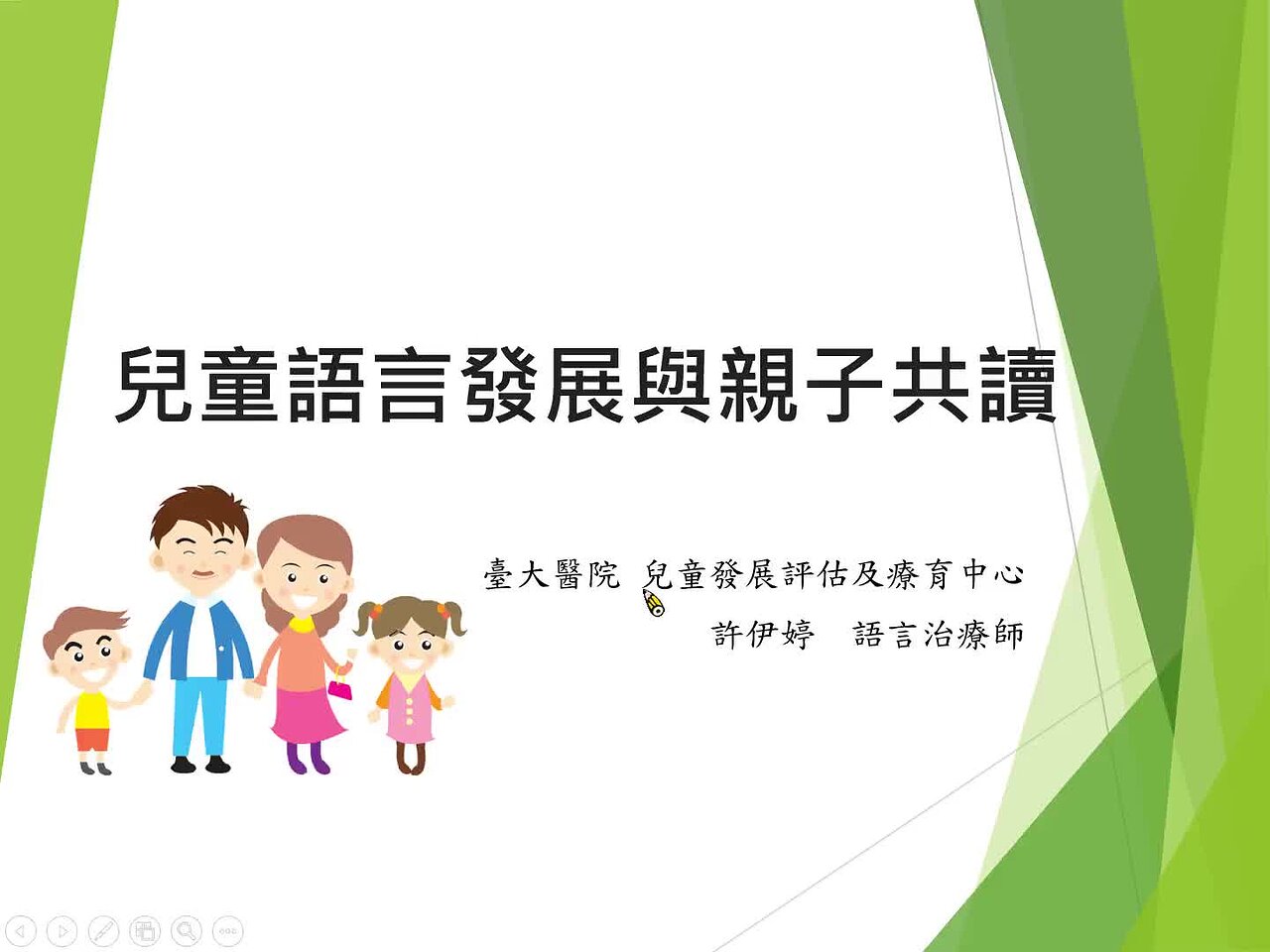 兒童語言發展與親子共讀

臺大醫院 兒童發展評估及療育中心
許伊婷 語言治療師